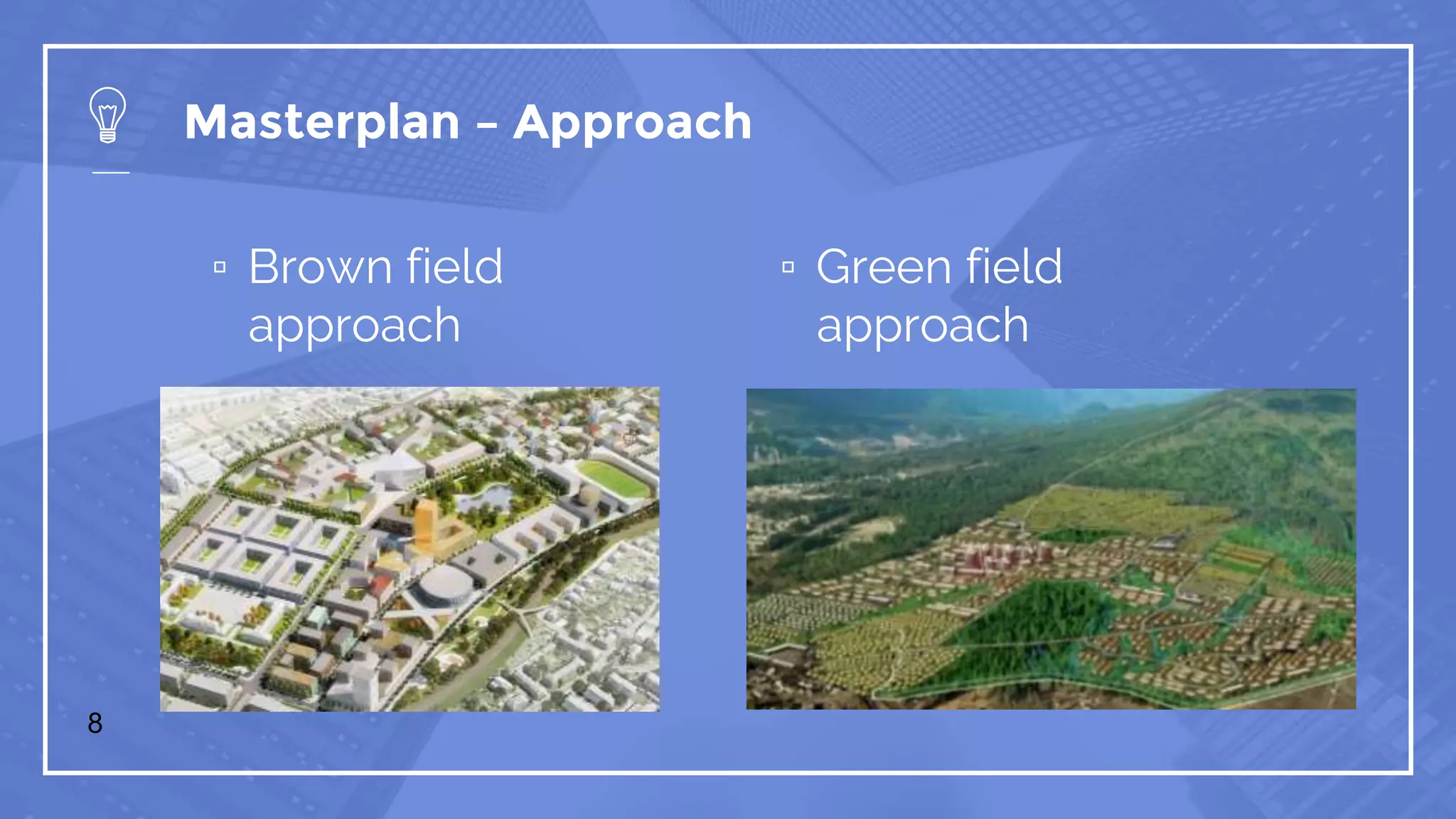 Masterplan – Approach

▫ Brown field approach

▫ Green field approach

8